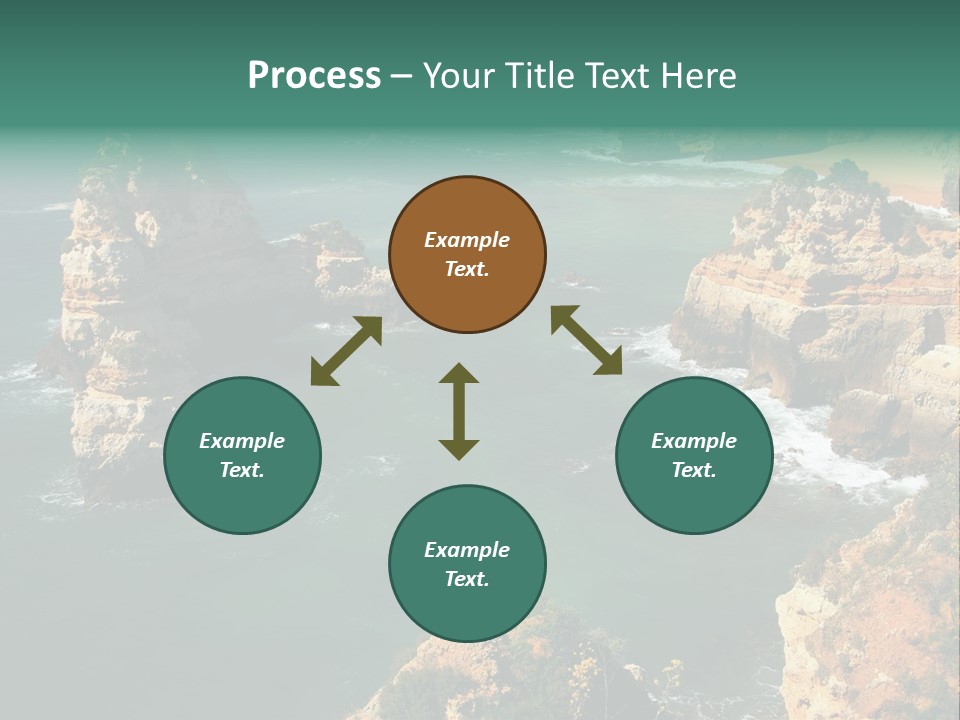 Process – Your Title Text Here

Example Text.

Example Text.

Example Text.

Example Text.